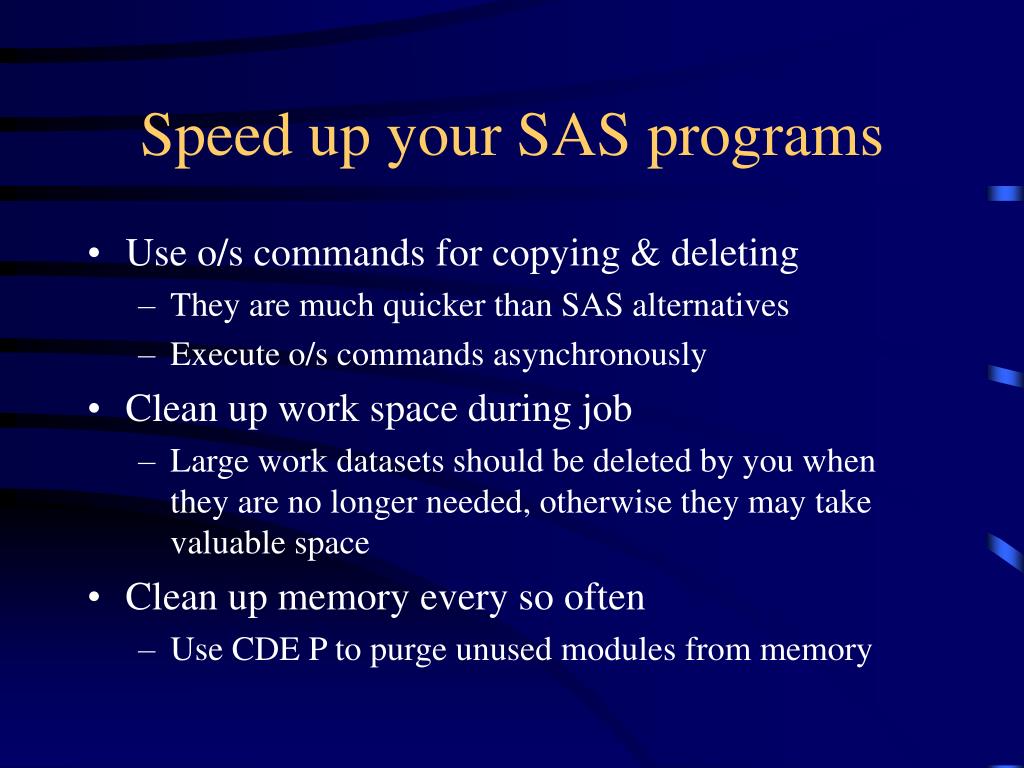 Speed up your SAS programs

• Use o/s commands for copying & deleting
  – They are much quicker than SAS alternatives
  – Execute o/s commands asynchronously
• Clean up work space during job
  – Large work datasets should be deleted by you when they are no longer needed, otherwise they may take valuable space
• Clean up memory every so often
  – Use CDE P to purge unused modules from memory